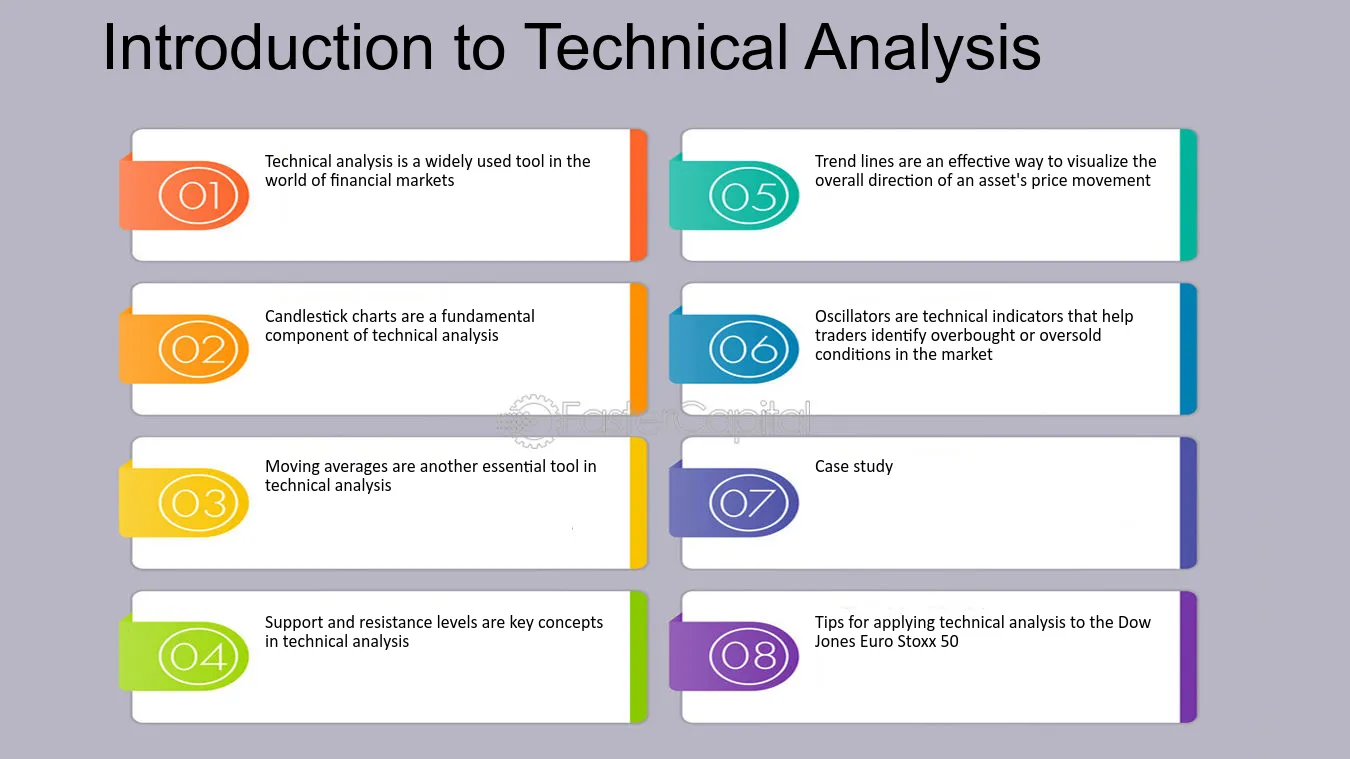 Introduction to Technical Analysis

01

Technical analysis is a widely used tool in the world of financial markets

02

Candlestick charts are a fundamental component of technical analysis

03

Moving averages are another essential tool in technical analysis

04

Support and resistance levels are key concepts in technical analysis

05

Trend lines are an effective way to visualize the overall direction of an asset's price movement

06

Oscillators are technical indicators that help traders identify overbought or oversold conditions in the market

07

Case study

08

Tips for applying technical analysis to the Dow Jones Euro Stoxx 50

FasterCapital